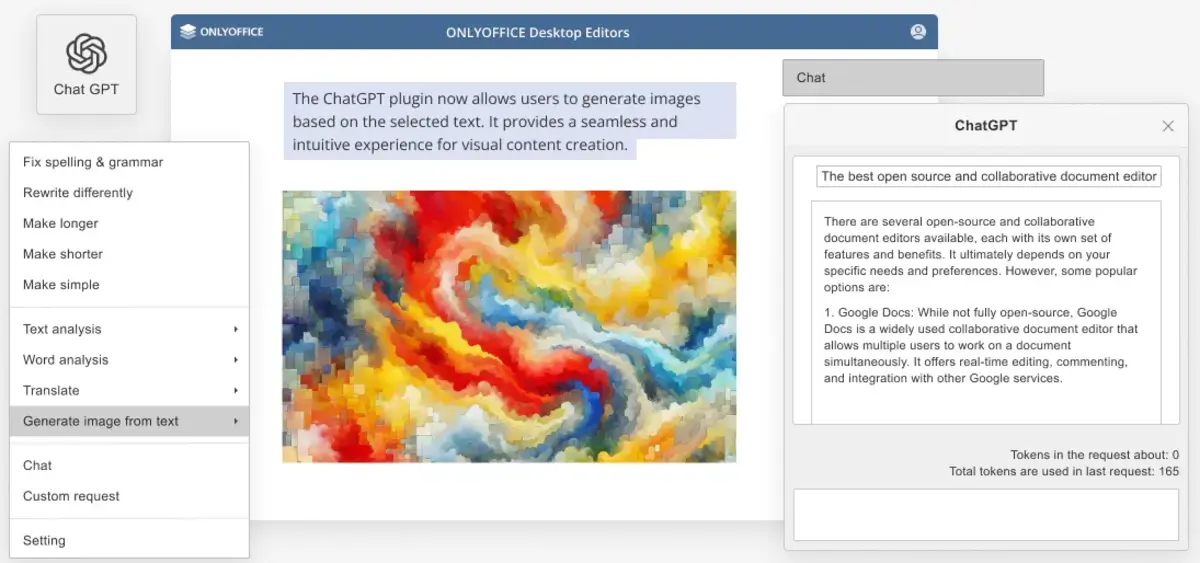 Chat GPT

ONLYOFFICE

ONLYOFFICE Desktop Editors

The ChatGPT plugin now allows users to generate images based on the selected text. It provides a seamless and intuitive experience for visual content creation.

Fix spelling & grammar
Rewrite differently
Make longer
Make shorter
Make simple

Text analysis
Word analysis
Translate
Generate image from text

Chat
Custom request

Setting

Chat

ChatGPT

The best open source and collaborative document editor

There are several open-source and collaborative document editors available, each with its own set of features and benefits. It ultimately depends on your specific needs and preferences. However, some popular options are:

1. Google Docs: While not fully open-source, Google Docs is a widely used collaborative document editor that allows multiple users to work on a document simultaneously. It offers real-time editing, commenting, and integration with other Google services.

Tokens in the request about: 0
Total tokens are used in last request: 165